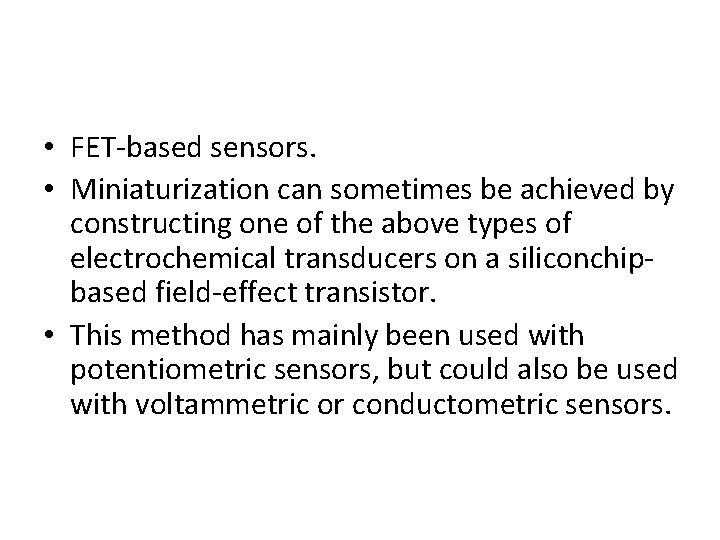 • FET-based sensors.
• Miniaturization can sometimes be achieved by constructing one of the above types of electrochemical transducers on a siliconchip-based field-effect transistor.
• This method has mainly been used with potentiometric sensors, but could also be used with voltammetric or conductometric sensors.